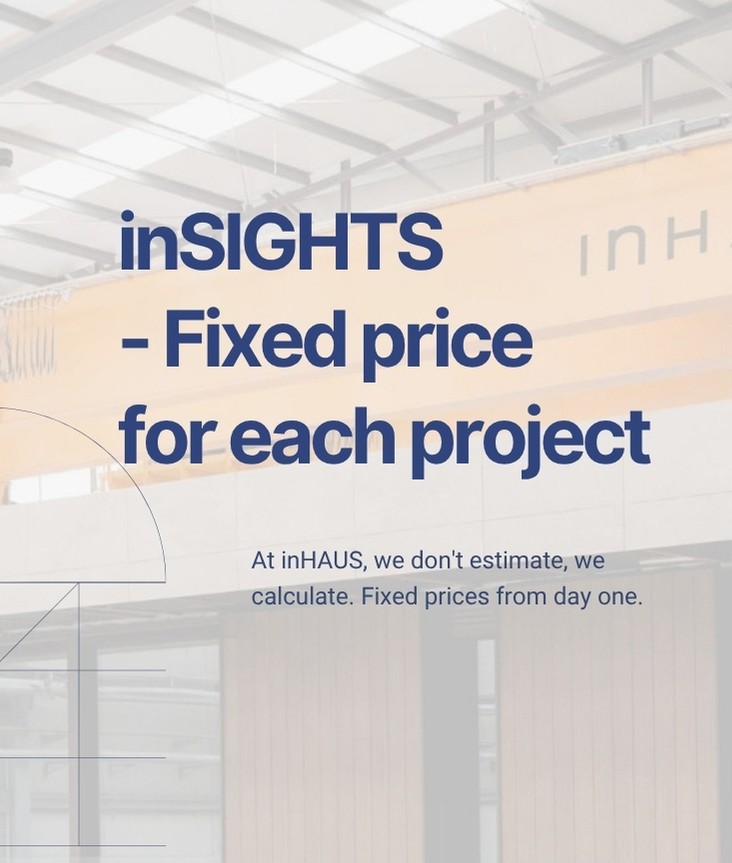 inSIGHTS
- Fixed price for each project

InH

At inHAUS, we don't estimate, we calculate. Fixed prices from day one.